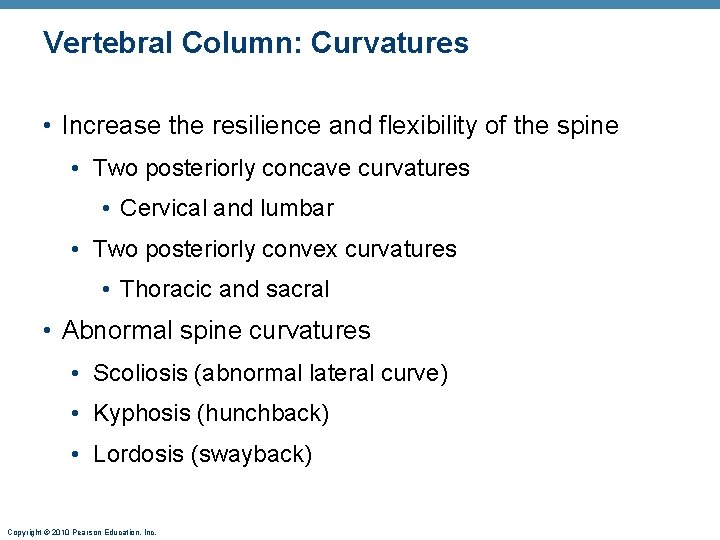 Vertebral Column: Curvatures

• Increase the resilience and flexibility of the spine
• Two posteriorly concave curvatures
• Cervical and lumbar
• Two posteriorly convex curvatures
• Thoracic and sacral
• Abnormal spine curvatures
• Scoliosis (abnormal lateral curve)
• Kyphosis (hunchback)
• Lordosis (swayback)

Copyright © 2010 Pearson Education, Inc.